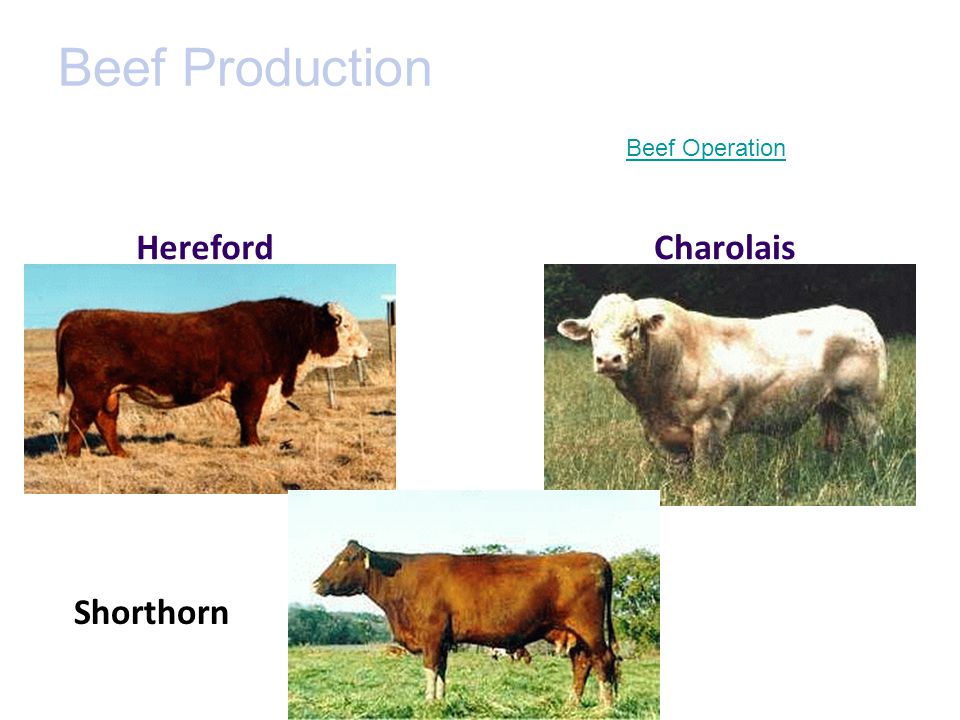 Beef Production

Beef Operation

Hereford

Charolais

Shorthorn